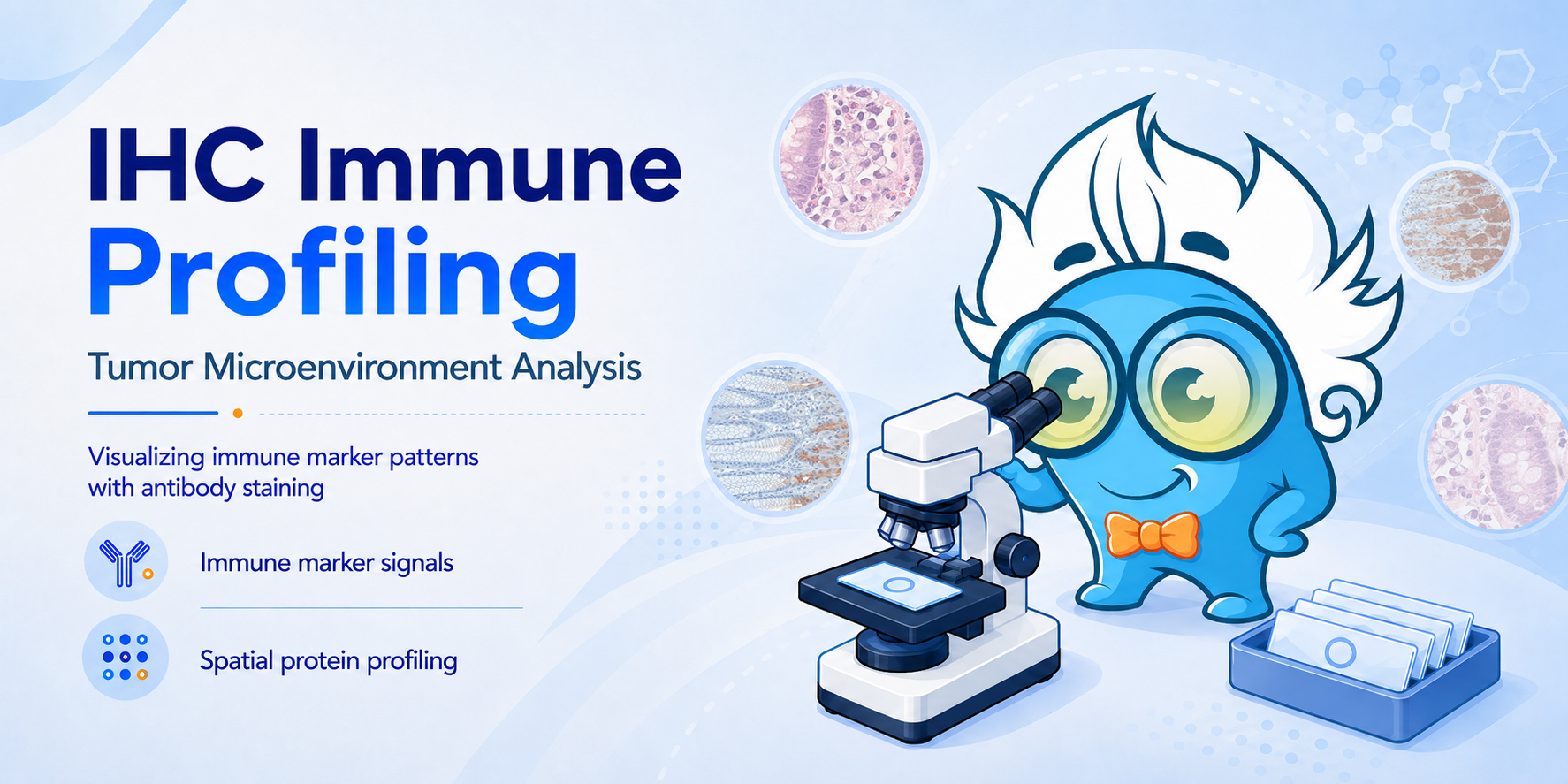 IHC Immune
Profiling

Tumor Microenvironment Analysis

Visualizing immune marker patterns with antibody staining

Immune marker signals

Spatial protein profiling